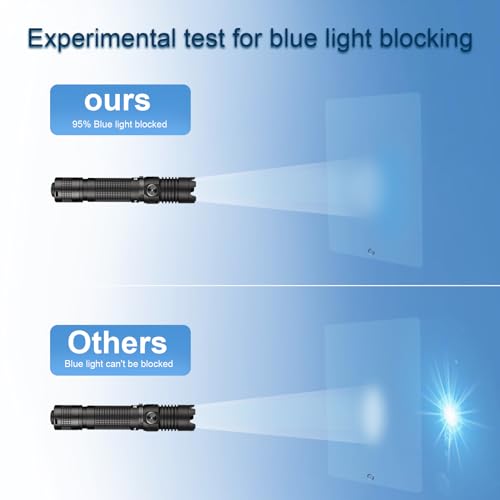 Experimental test for blue light blocking

ours
95% Blue light blocked

Others
Blue light can't be blocked